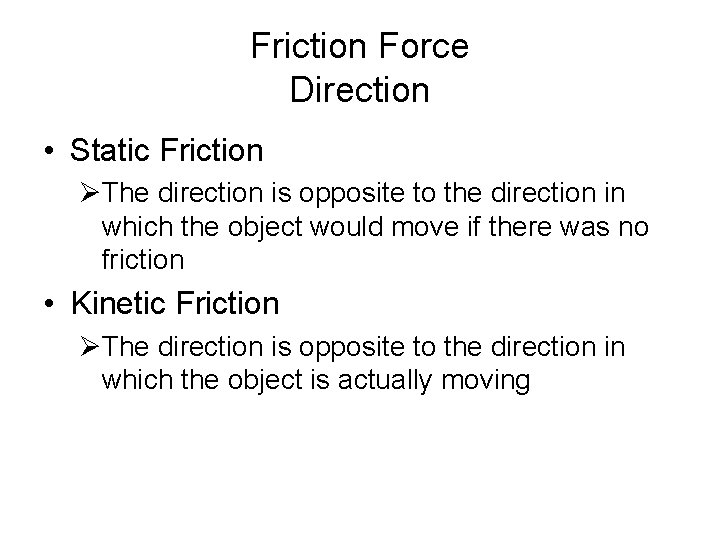 Friction Force
Direction

• Static Friction
  ➢The direction is opposite to the direction in which the object would move if there was no friction

• Kinetic Friction
  ➢The direction is opposite to the direction in which the object is actually moving